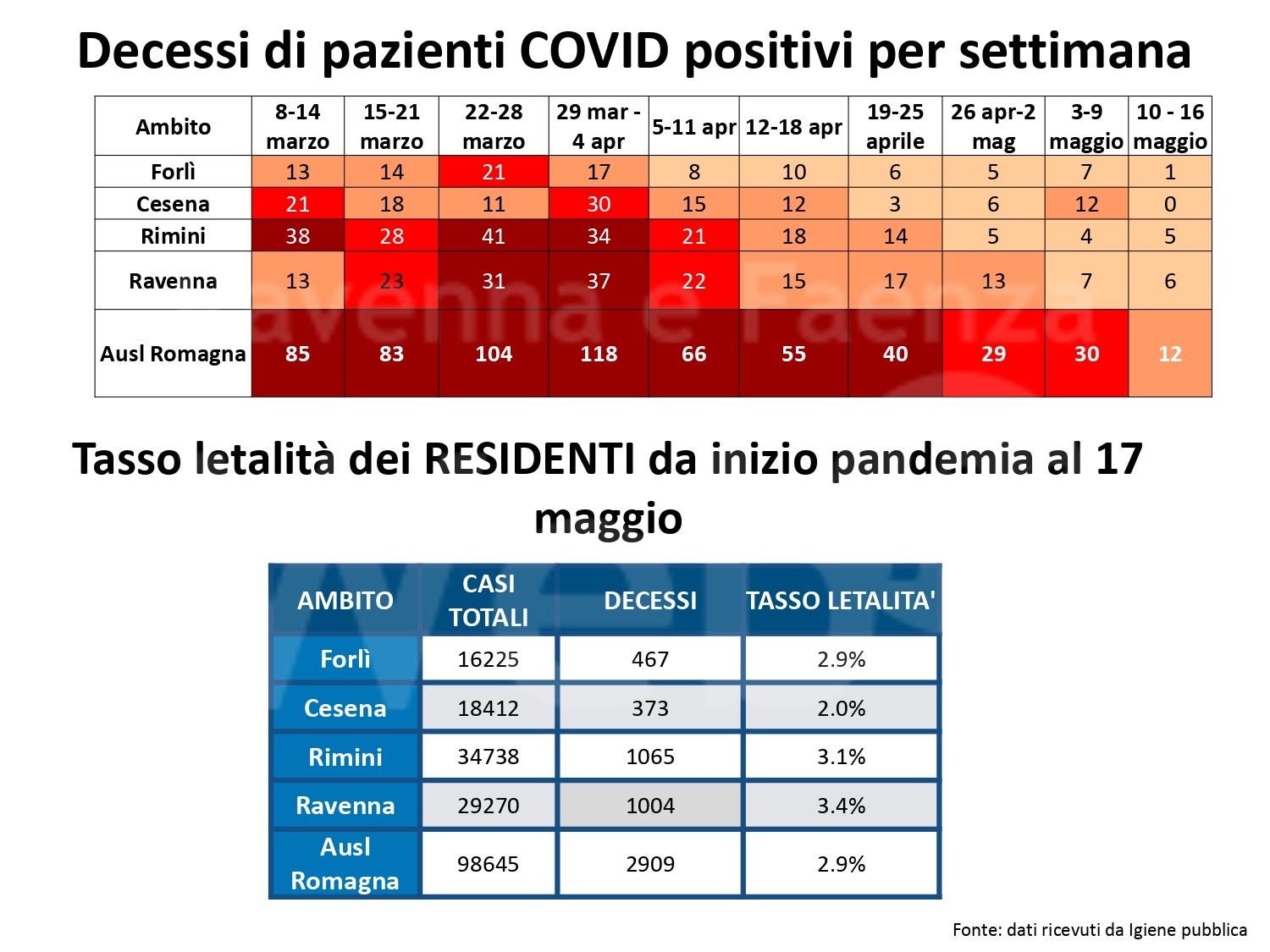 Decessi di pazienti COVID positivi per settimana

| Ambito | 8-14 marzo | 15-21 marzo | 22-28 marzo | 29 mar - 4 apr | 5-11 apr | 12-18 apr | 19-25 aprile | 26 apr-2 mag | 3-9 maggio | 10 - 16 maggio |
|---|---|---|---|---|---|---|---|---|---|---|
| Forlì | 13 | 14 | 21 | 17 | 8 | 10 | 6 | 5 | 7 | 1 |
| Cesena | 21 | 18 | 11 | 30 | 15 | 12 | 3 | 6 | 12 | 0 |
| Rimini | 38 | 28 | 41 | 34 | 21 | 18 | 14 | 5 | 4 | 5 |
| Ravenna | 13 | 23 | 31 | 37 | 22 | 15 | 17 | 13 | 7 | 6 |
| Ausl Romagna | 85 | 83 | 104 | 118 | 66 | 55 | 40 | 29 | 30 | 12 |

Ravenna e Faenza

Tasso letalità dei RESIDENTI da inizio pandemia al 17 maggio

| AMBITO | CASI TOTALI | DECESSI | TASSO LETALITA' |
|---|---|---|---|
| Forlì | 16225 | 467 | 2.9% |
| Cesena | 18412 | 373 | 2.0% |
| Rimini | 34738 | 1065 | 3.1% |
| Ravenna | 29270 | 1004 | 3.4% |
| Ausl Romagna | 98645 | 2909 | 2.9% |

Fonte: dati ricevuti da Igiene pubblica